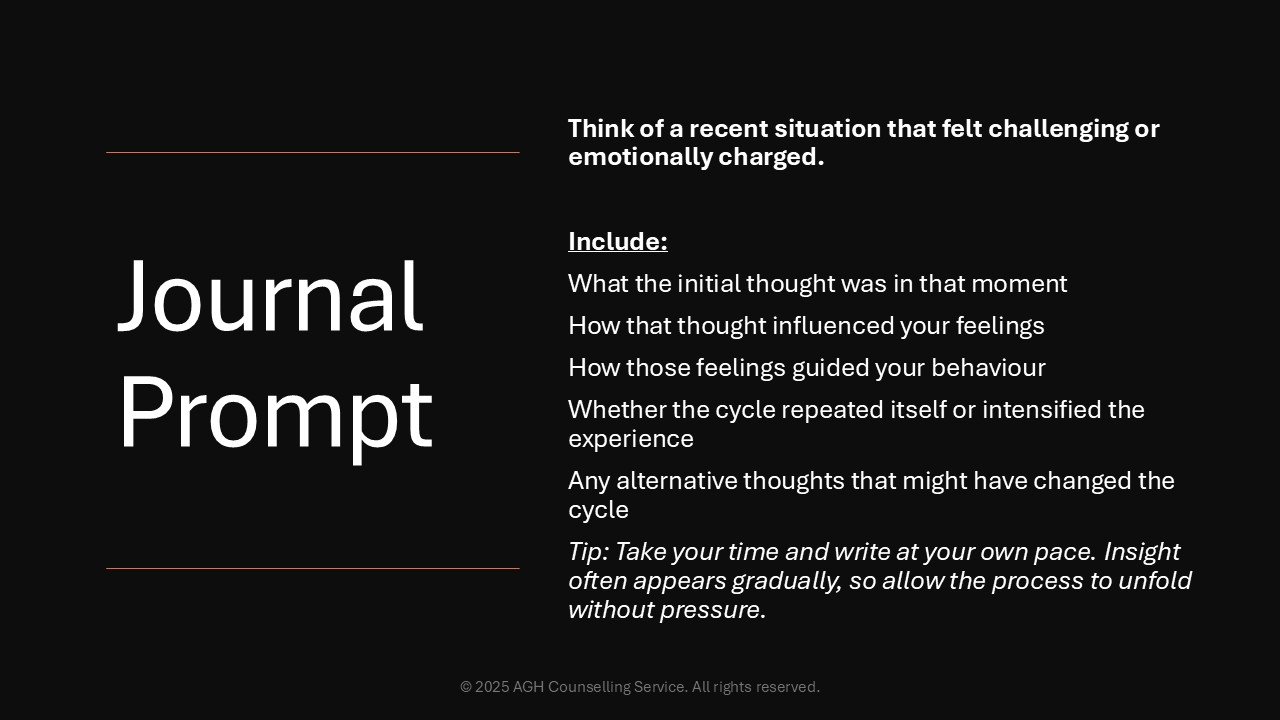 Journal Prompt

Think of a recent situation that felt challenging or emotionally charged.

Include:

What the initial thought was in that moment

How that thought influenced your feelings

How those feelings guided your behaviour

Whether the cycle repeated itself or intensified the experience

Any alternative thoughts that might have changed the cycle

Tip: Take your time and write at your own pace. Insight often appears gradually, so allow the process to unfold without pressure.

© 2025 AGH Counselling Service. All rights reserved.